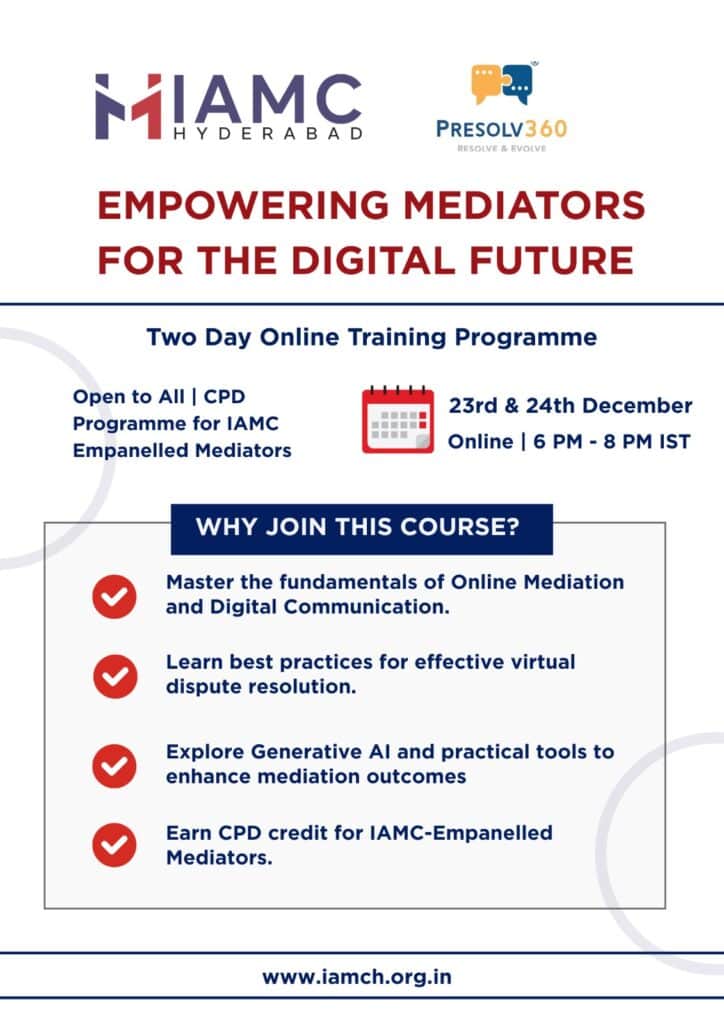 IAMC
HYDERABAD

PRESOLV360
RESOLVE & EVOLVE

EMPOWERING MEDIATORS FOR THE DIGITAL FUTURE

Two Day Online Training Programme

Open to All | CPD Programme for IAMC Empanelled Mediators

23rd & 24th December
Online | 6 PM - 8 PM IST

WHY JOIN THIS COURSE?

Master the fundamentals of Online Mediation and Digital Communication.

Learn best practices for effective virtual dispute resolution.

Explore Generative AI and practical tools to enhance mediation outcomes

Earn CPD credit for IAMC-Empanelled Mediators.

www.iamch.org.in